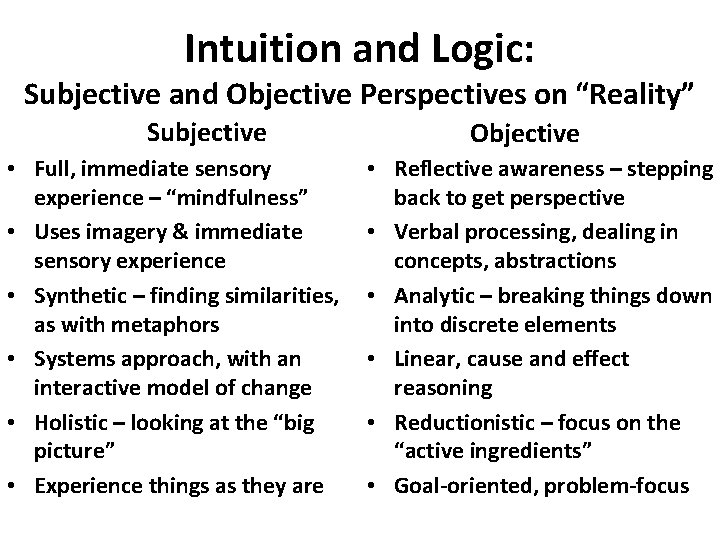 Intuition and Logic:
Subjective and Objective Perspectives on “Reality”

Subjective

• Full, immediate sensory experience – “mindfulness”
• Uses imagery & immediate sensory experience
• Synthetic – finding similarities, as with metaphors
• Systems approach, with an interactive model of change
• Holistic – looking at the “big picture”
• Experience things as they are

Objective

• Reflective awareness – stepping back to get perspective
• Verbal processing, dealing in concepts, abstractions
• Analytic – breaking things down into discrete elements
• Linear, cause and effect reasoning
• Reductionistic – focus on the “active ingredients”
• Goal-oriented, problem-focus